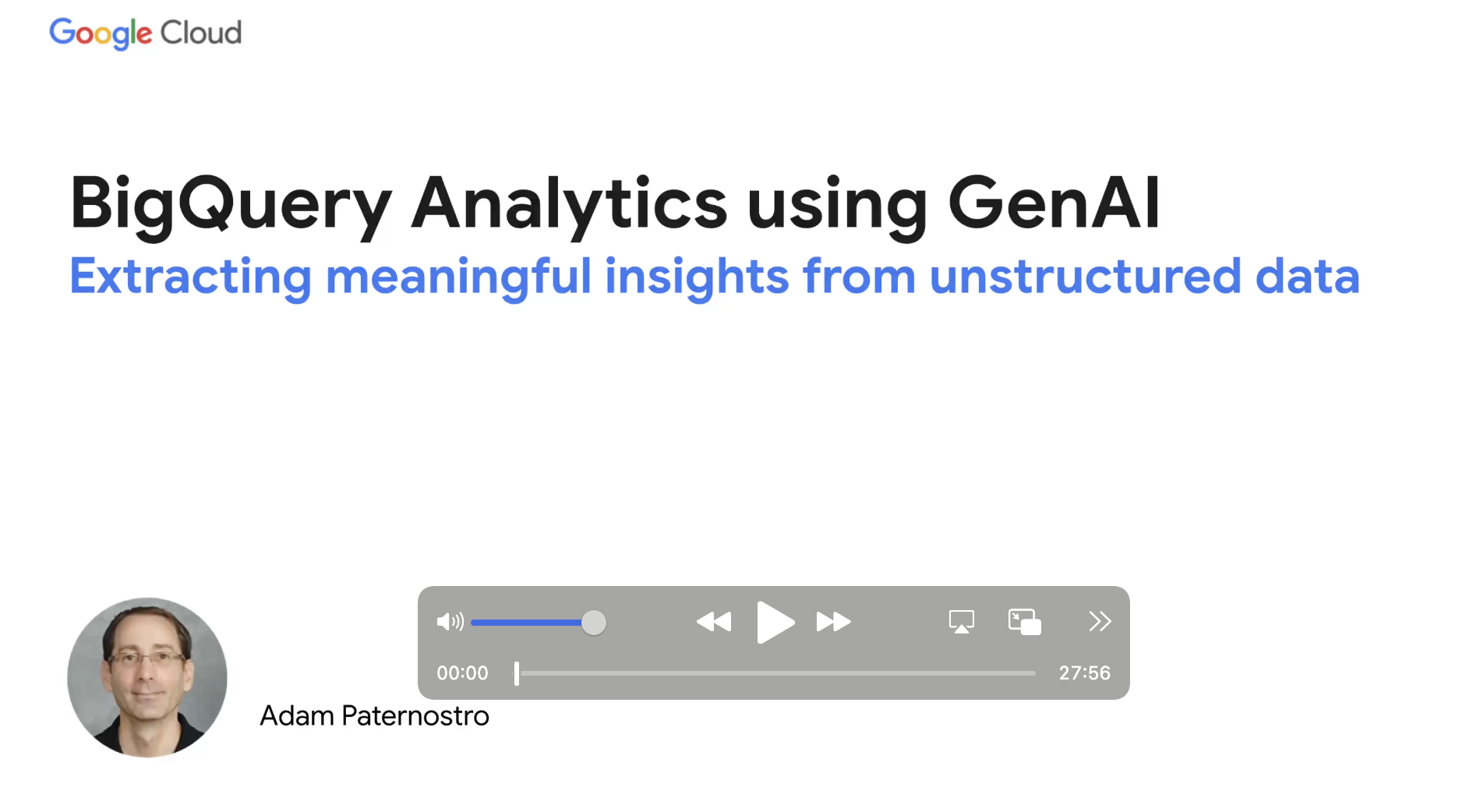 Google Cloud

BigQuery Analytics using GenAI

Extracting meaningful insights from unstructured data

00:00

27:56

Adam Paternostro